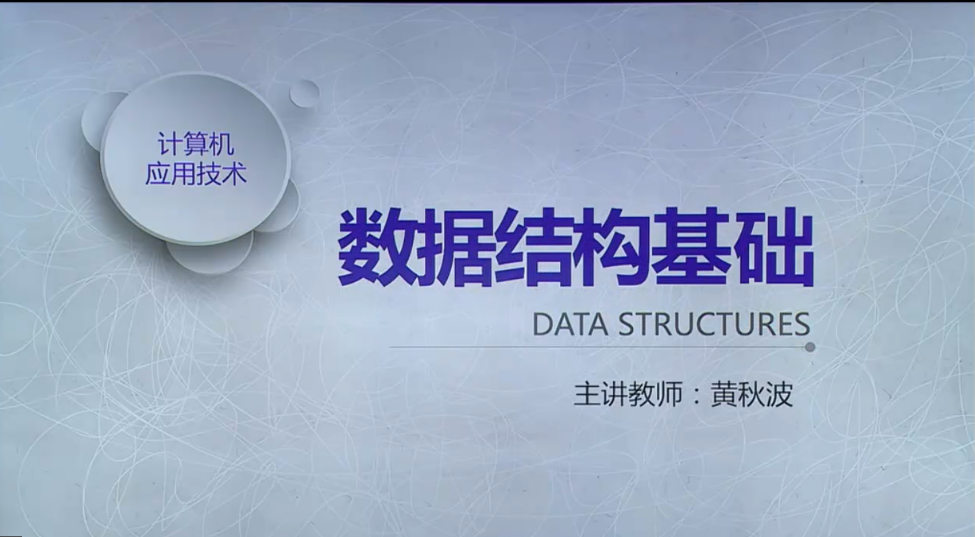 计算机
应用技术

数据结构基础

DATA STRUCTURES

主讲教师：黄秋波